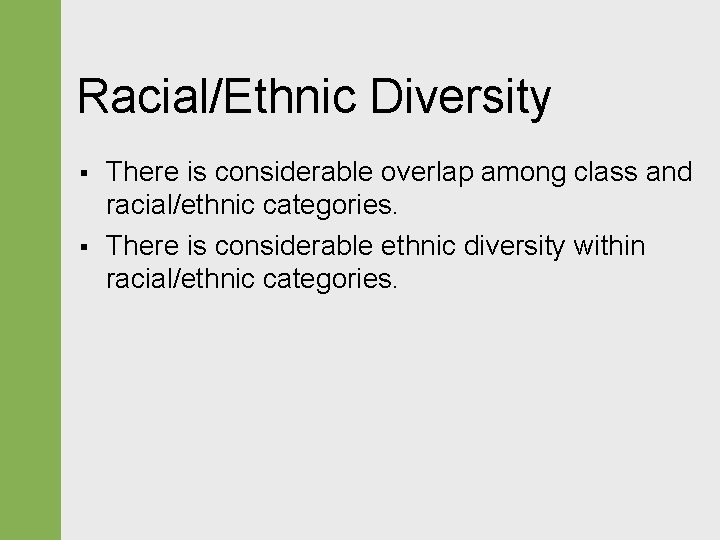 Racial/Ethnic Diversity

▪ There is considerable overlap among class and racial/ethnic categories.
▪ There is considerable ethnic diversity within racial/ethnic categories.